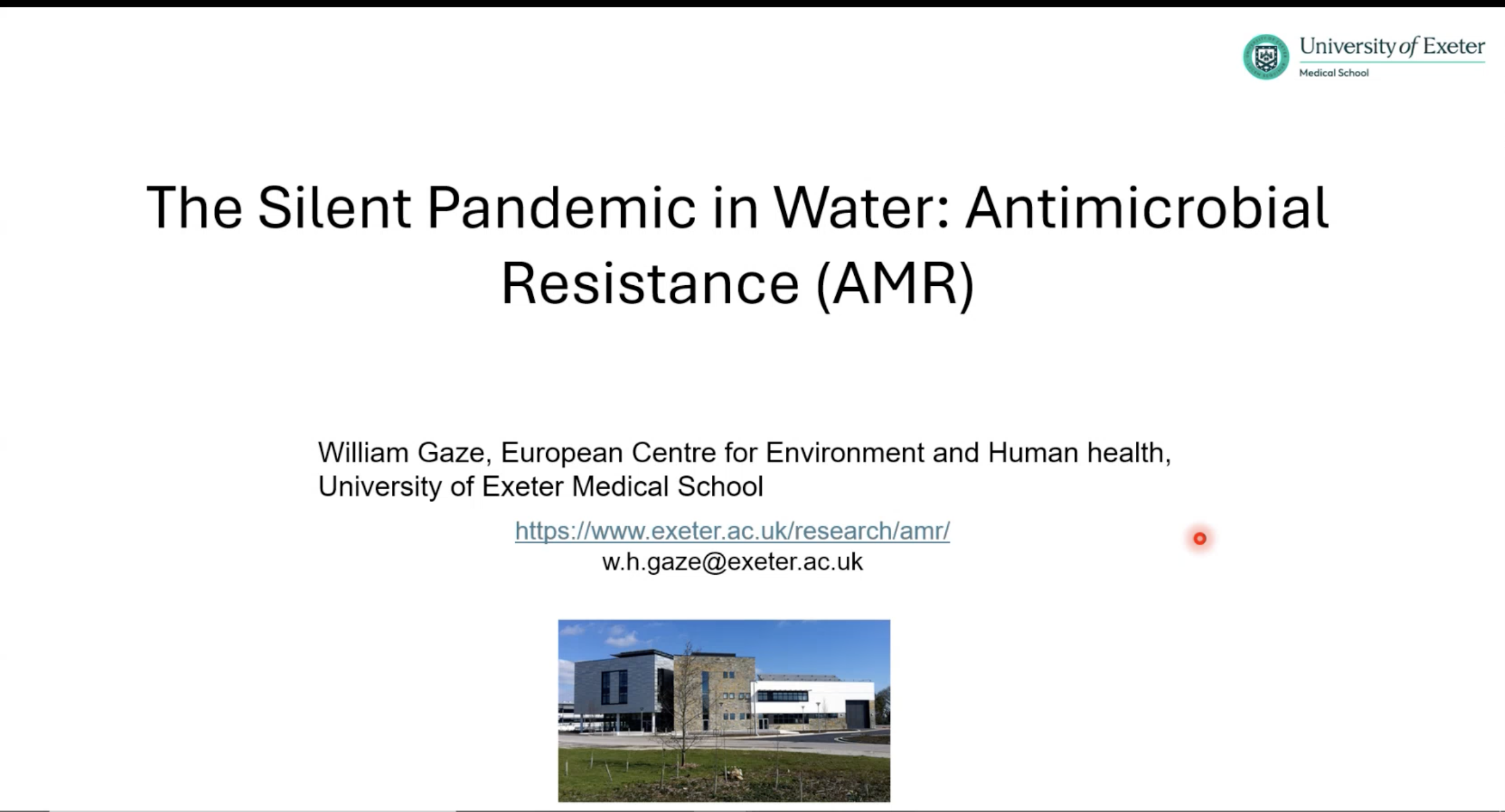 University of Exeter
Medical School

The Silent Pandemic in Water: Antimicrobial Resistance (AMR)

William Gaze, European Centre for Environment and Human health, University of Exeter Medical School

https://www.exeter.ac.uk/research/amr/
w.h.gaze@exeter.ac.uk